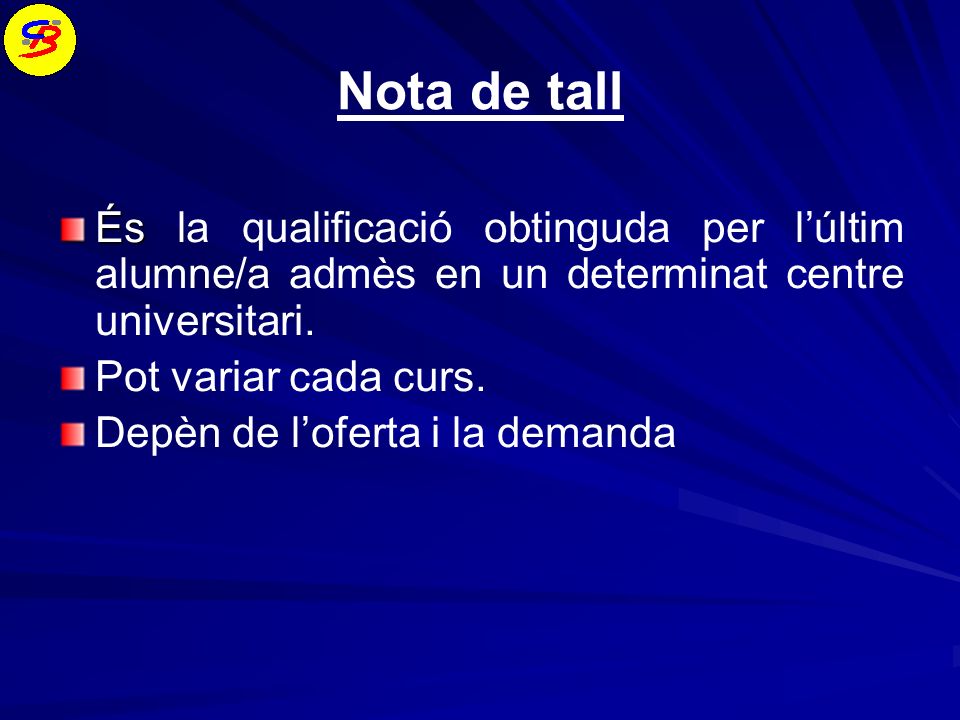 SB

Nota de tall

És la qualificació obtinguda per l’últim alumne/a admès en un determinat centre universitari.

Pot variar cada curs.

Depèn de l’oferta i la demanda